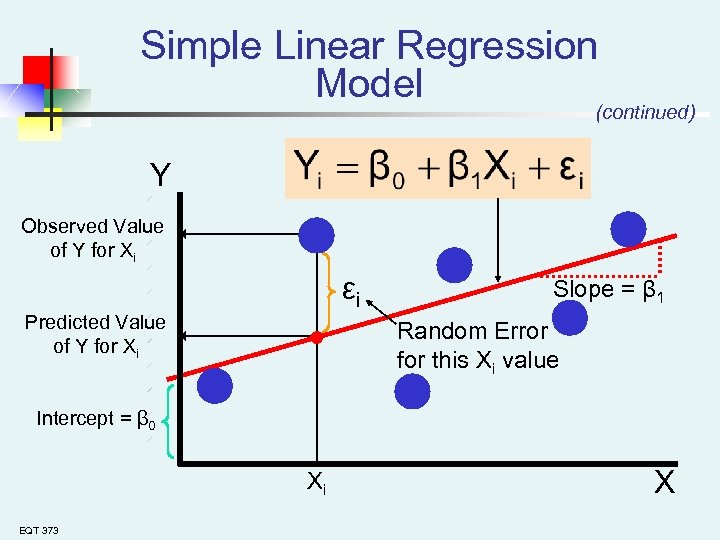 Simple Linear Regression Model

(continued)

$Y_i = \beta_0 + \beta_1 X_i + \varepsilon_i$

Y

Observed Value of Y for $X_i$

$\varepsilon_i$

Slope = $\beta_1$

Predicted Value of Y for $X_i$

Random Error for this $X_i$ value

Intercept = $\beta_0$

$X_i$

X

EQT 373